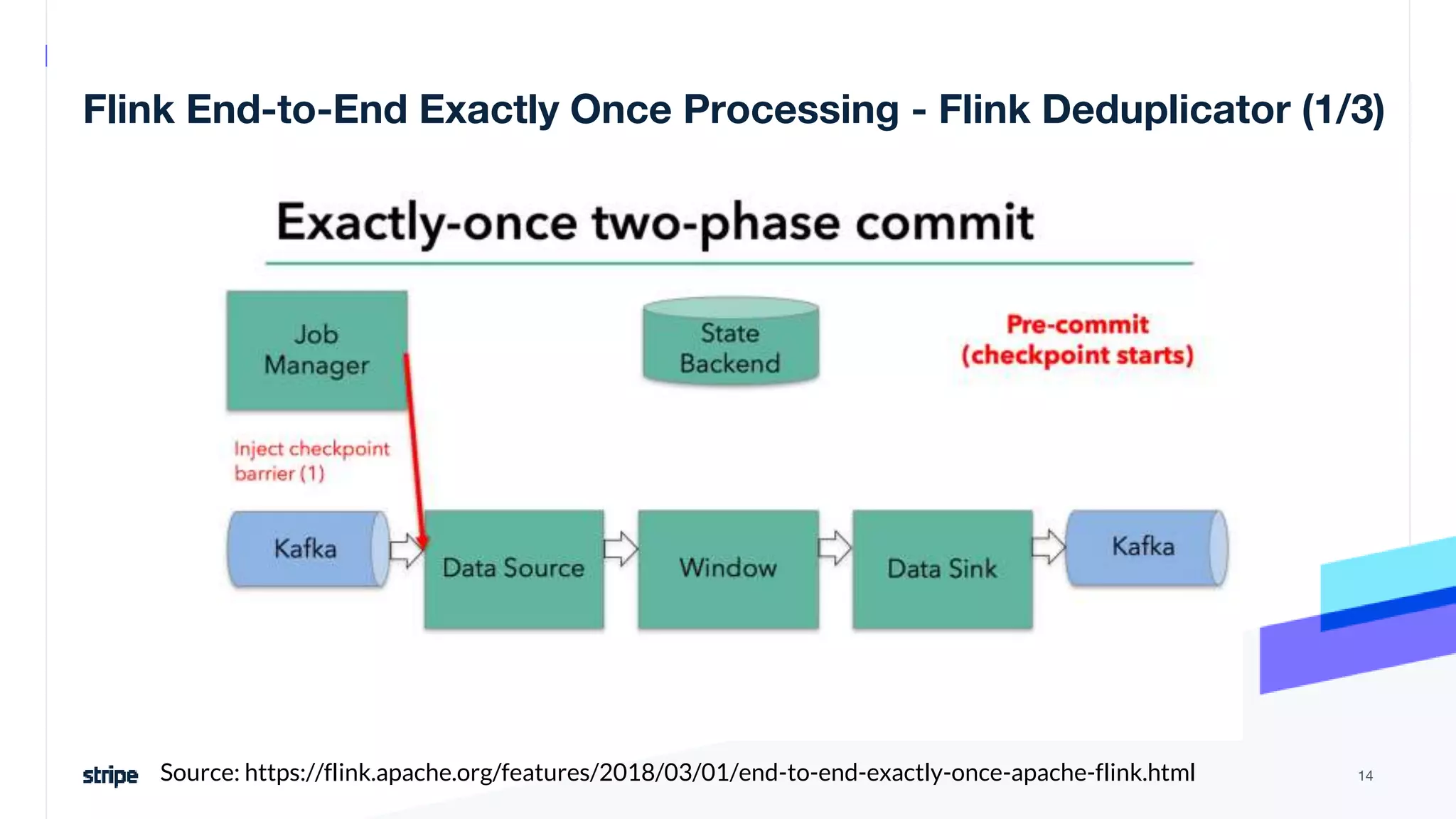 Flink End-to-End Exactly Once Processing - Flink Deduplicator (1/3)

Exactly-once two-phase commit

Job Manager

State Backend

Pre-commit (checkpoint starts)

Inject checkpoint barrier (1)

Kafka

Data Source

Window

Data Sink

Kafka

stripe Source: https://flink.apache.org/features/2018/03/01/end-to-end-exactly-once-apache-flink.html

14